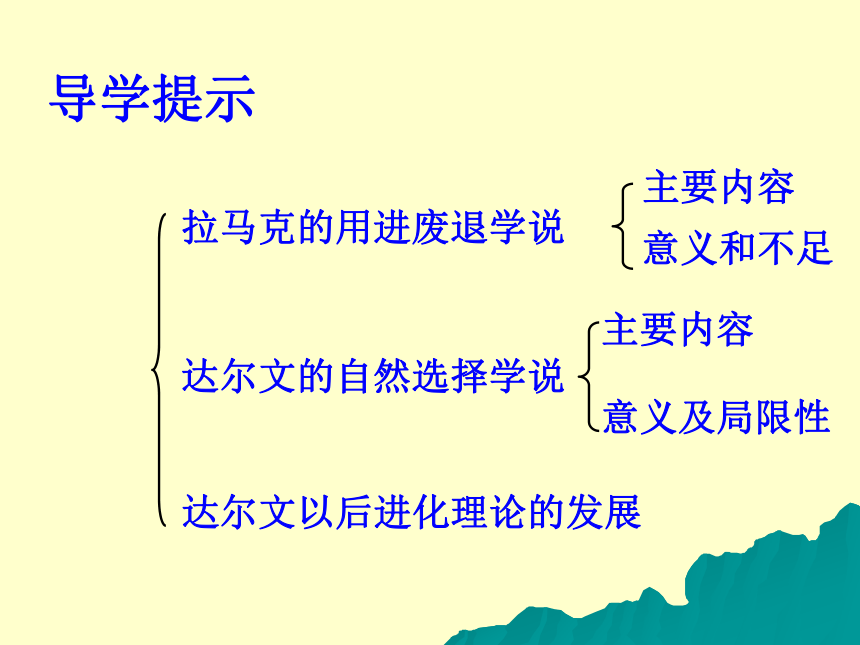 导学提示

拉马克的用进废退学说
主要内容
意义和不足

达尔文的自然选择学说
主要内容
意义及局限性

达尔文以后进化理论的发展